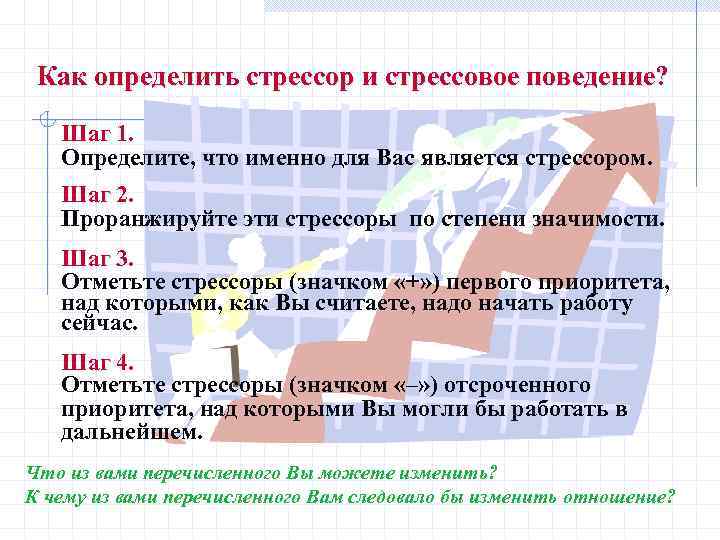 Как определить стрессор и стрессовое поведение?

Шаг 1.
Определите, что именно для Вас является стрессором.

Шаг 2.
Проранжируйте эти стрессоры по степени значимости.

Шаг 3.
Отметьте стрессоры (значком «+») первого приоритета, над которыми, как Вы считаете, надо начать работу сейчас.

Шаг 4.
Отметьте стрессоры (значком «–») отсроченного приоритета, над которыми Вы могли бы работать в дальнейшем.

Что из вами перечисленного Вы можете изменить?
К чему из вами перечисленного Вам следовало бы изменить отношение?